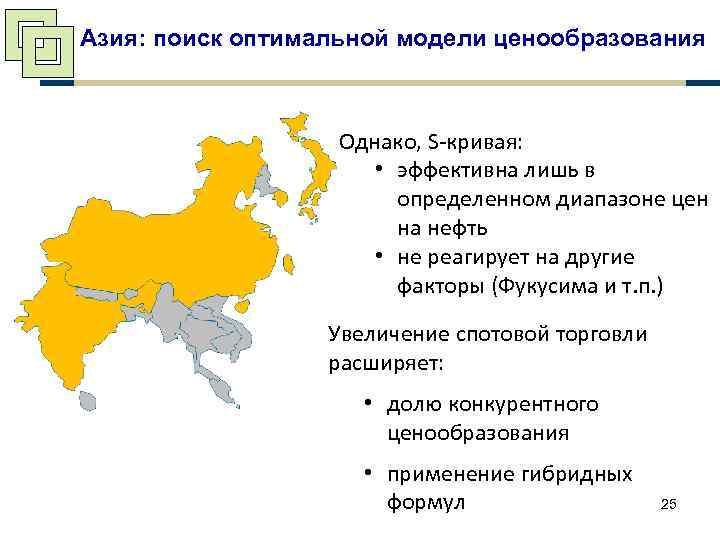 Азия: поиск оптимальной модели ценообразования

Однако, S-кривая:
• эффективна лишь в определенном диапазоне цен на нефть
• не реагирует на другие факторы (Фукусима и т.п.)

Увеличение спотовой торговли расширяет:
• долю конкурентного ценообразования
• применение гибридных формул

25